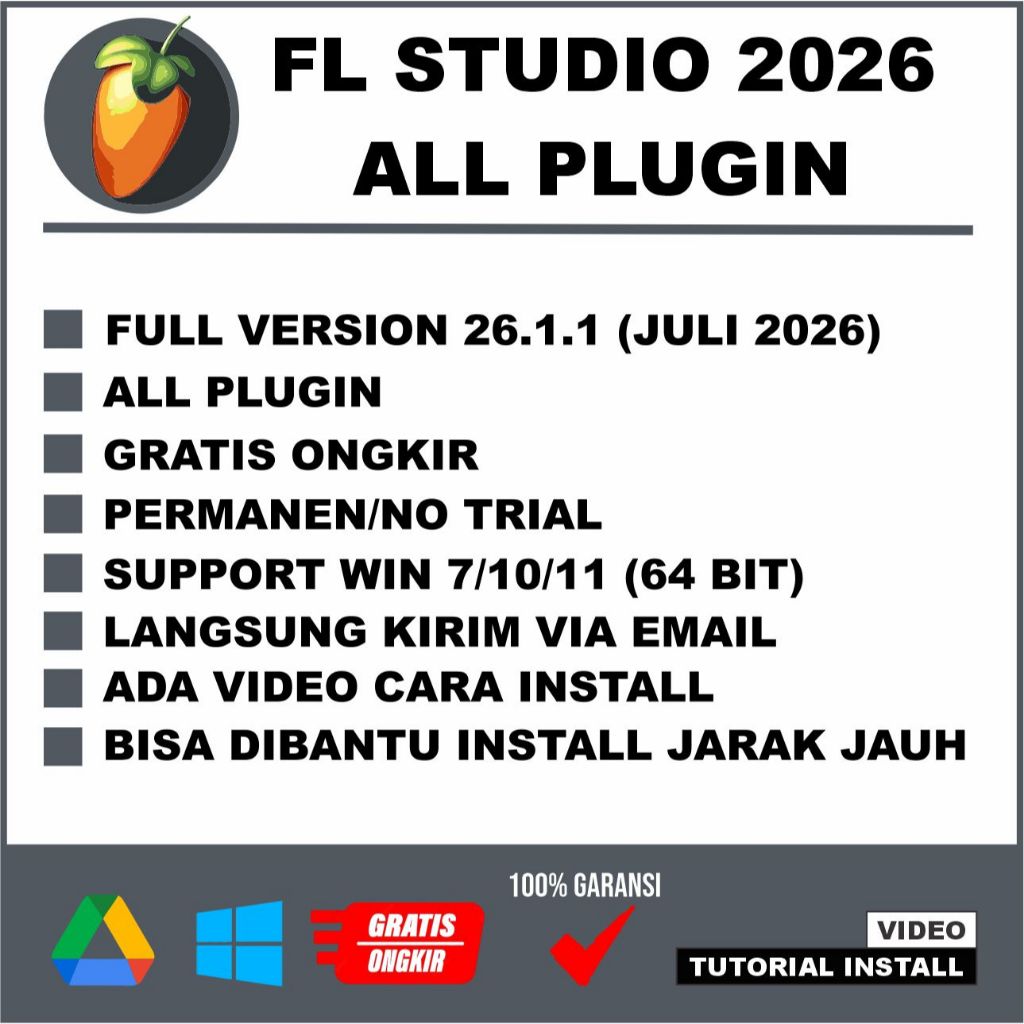 FL STUDIO 2026
ALL PLUGIN

FULL VERSION 26.1.1 (JULI 2026)
ALL PLUGIN
GRATIS ONGKIR
PERMANEN/NO TRIAL
SUPPORT WIN 7/10/11 (64 BIT)
LANGSUNG KIRIM VIA EMAIL
ADA VIDEO CARA INSTALL
BISA DIBANTU INSTALL JARAK JAUH

GRATIS ONGKIR

100% GARANSI

VIDEO
TUTORIAL INSTALL